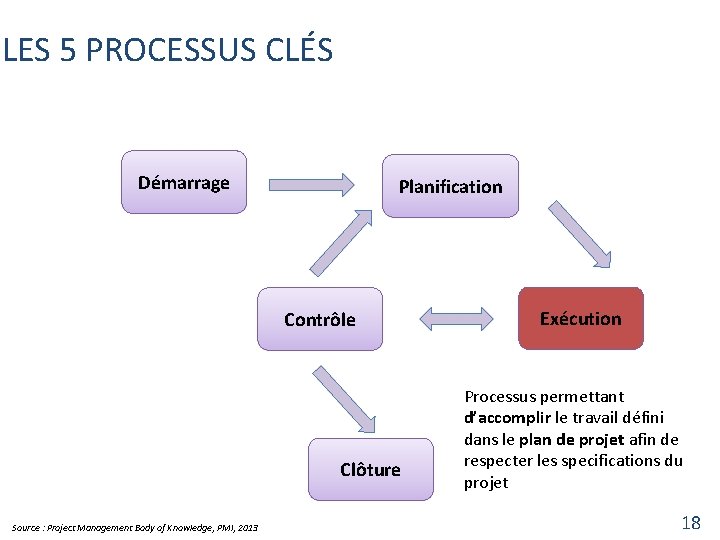 LES 5 PROCESSUS CLÉS

Démarrage

Planification

Contrôle

Exécution

Clôture

Processus permettant d'accomplir le travail défini dans le plan de projet afin de respecter les specifications du projet

Source : Project Management Body of Knowledge, PMI, 2013

18